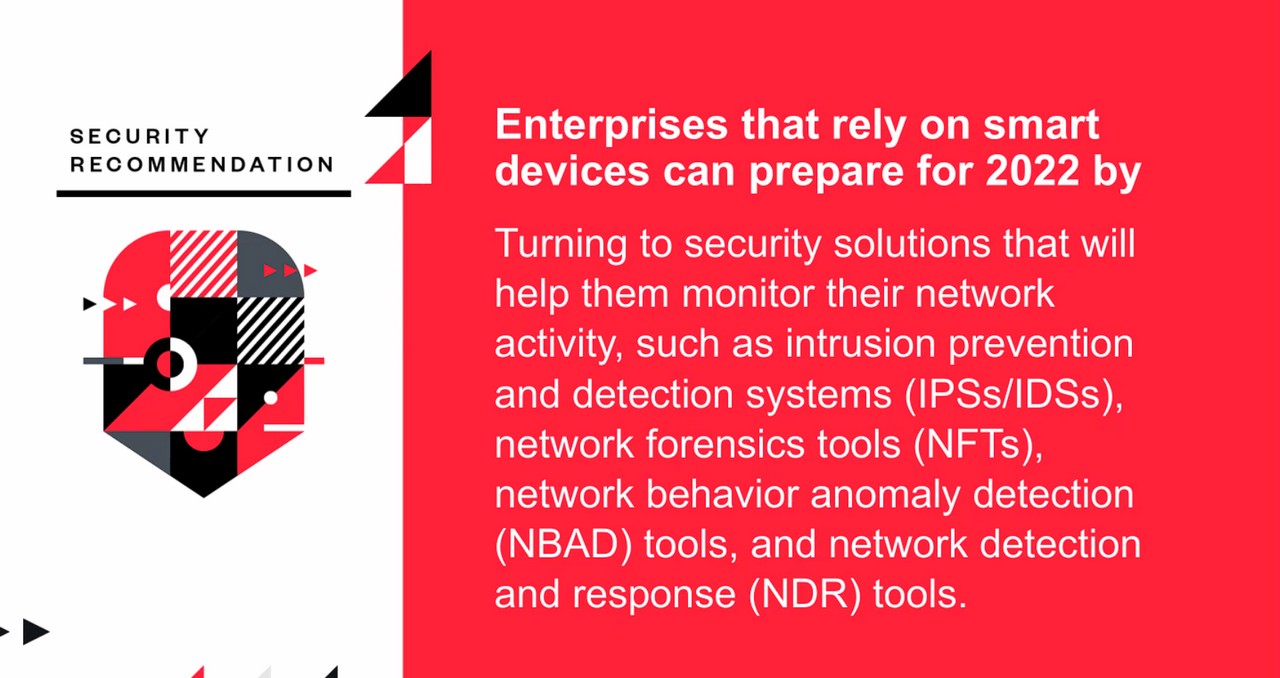 SECURITY RECOMMENDATION

Enterprises that rely on smart devices can prepare for 2022 by

Turning to security solutions that will help them monitor their network activity, such as intrusion prevention and detection systems (IPSs/IDSs), network forensics tools (NFTs), network behavior anomaly detection (NBAD) tools, and network detection and response (NDR) tools.